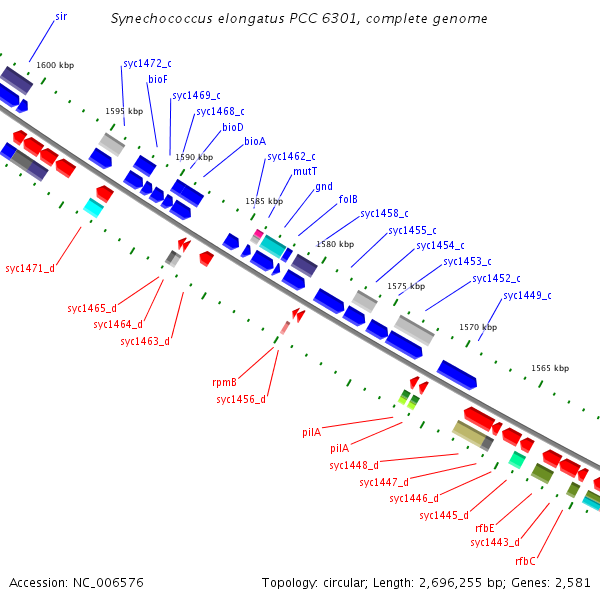 Synechococcus elongatus PCC 6301, complete genome

sir
1600 kbp
syc1472_c
bioF
syc1469_c
syc1468_c
bioD
bioA
1595 kbp
1590 kbp
syc1462_c
mutT
gnd
folB
1585 kbp
syc1458_c
syc1455_c
syc1454_c
syc1453_c
syc1452_c
syc1449_c
1580 kbp
1575 kbp
1570 kbp
1565 kbp
syc1471_d
syc1465_d
syc1464_d
syc1463_d
rpmB
syc1456_d
pilA
pilA
syc1448_d
syc1447_d
syc1446_d
syc1445_d
rfbE
syc1443_d
rfbC

Accession: NC_006576
Topology: circular; Length: 2,696,255 bp; Genes: 2,581